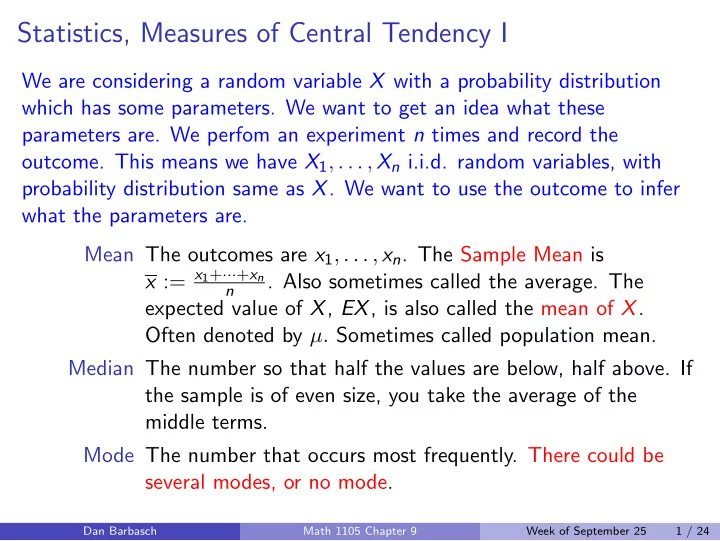 Statistics, Measures of Central Tendency I

We are considering a random variable $X$ with a probability distribution which has some parameters. We want to get an idea what these parameters are. We perfom an experiment $n$ times and record the outcome. This means we have $X_1, \ldots, X_n$ i.i.d. random variables, with probability distribution same as $X$. We want to use the outcome to infer what the parameters are.

Mean The outcomes are $x_1, \ldots, x_n$. The Sample Mean is $\overline{x} := \frac{x_1 + \cdots + x_n}{n}$. Also sometimes called the average. The expected value of $X$, $EX$, is also called the mean of $X$. Often denoted by $\mu$. Sometimes called population mean.

Median The number so that half the values are below, half above. If the sample is of even size, you take the average of the middle terms.

Mode The number that occurs most frequently. There could be several modes, or no mode.

Dan Barbasch Math 1105 Chapter 9 Week of September 25 1 / 24